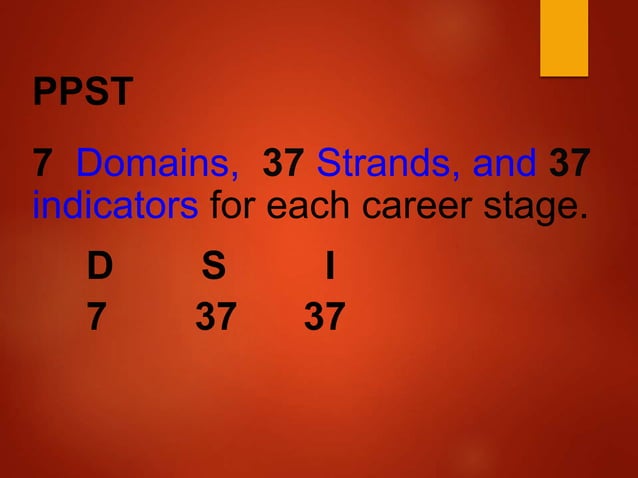 PPST

7 Domains, 37 Strands, and 37 indicators for each career stage.

| D | S | I |
|---|---|---|
| 7 | 37 | 37 |